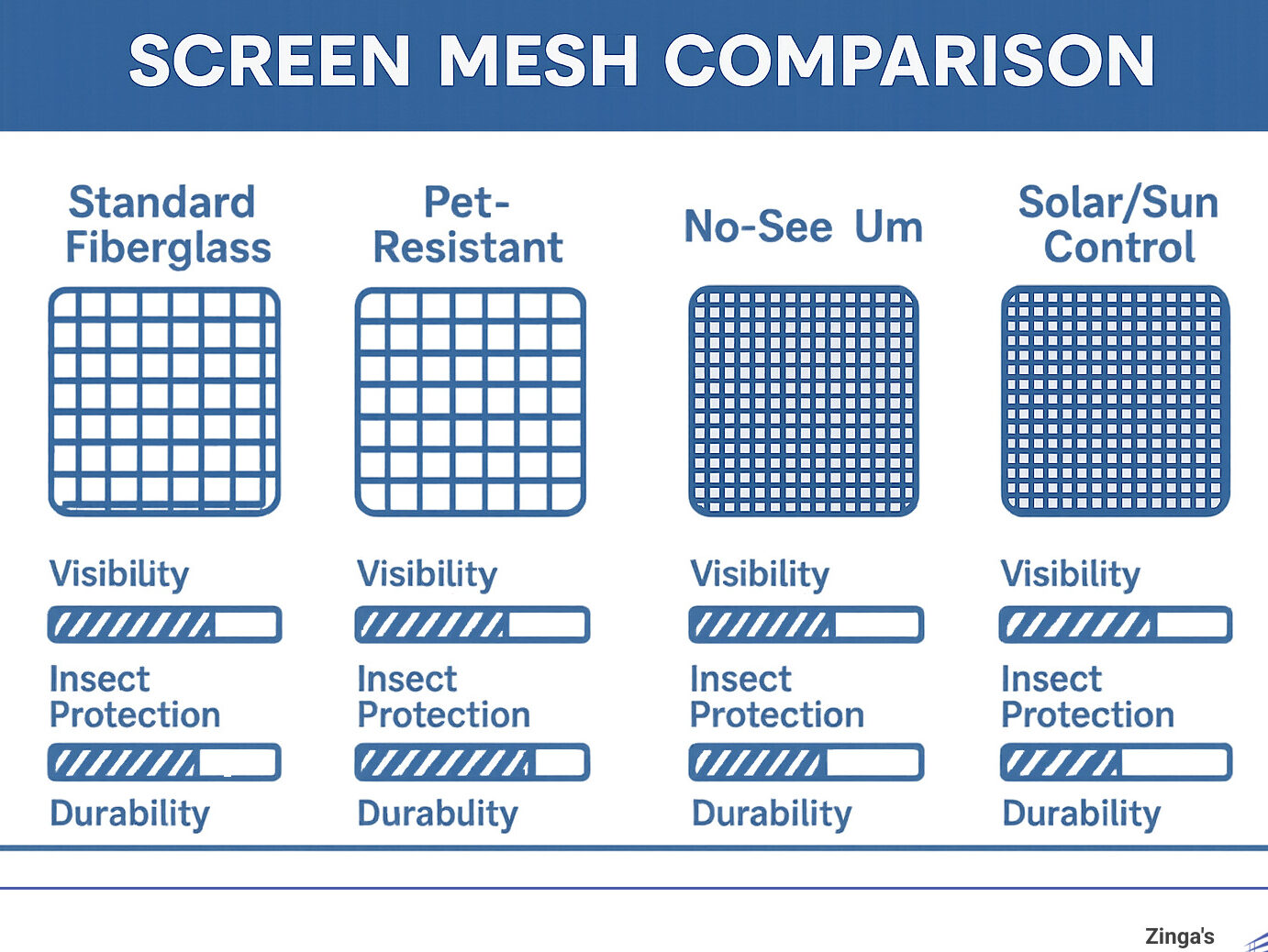 SCREEN MESH COMPARISON

Standard Fiberglass

Visibility

Insect Protection

Durability

Pet-Resistant

Visibility

Insect Protection

Durabulity

No-See Um

Visibility

Insect Protection

Durability

Solar/Sun Control

Visibility

Insect Protection

Durability

Zinga's